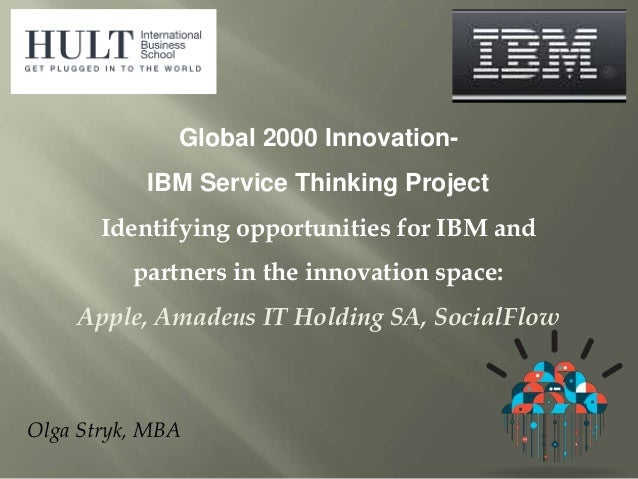 HULT International Business School
GET PLUGGED IN TO THE WORLD

IBM

Global 2000 Innovation-
IBM Service Thinking Project
Identifying opportunities for IBM and partners in the innovation space:
Apple, Amadeus IT Holding SA, SocialFlow

Olga Stryk, MBA